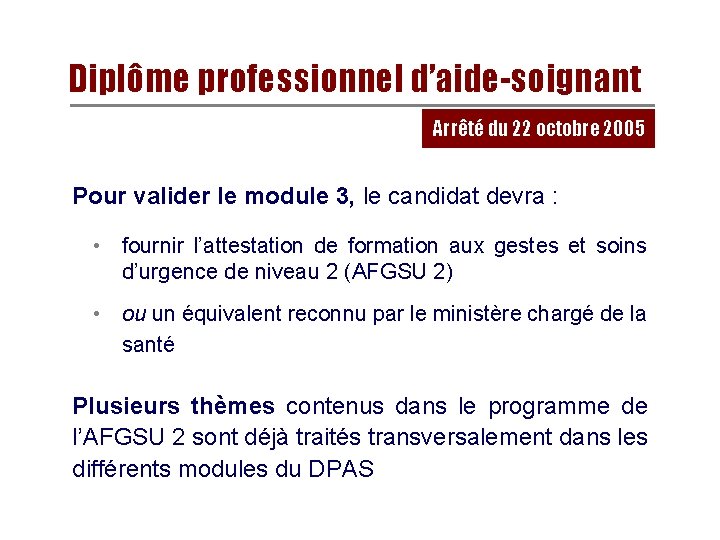 Diplôme professionnel d'aide-soignant

Arrêté du 22 octobre 2005

Pour valider le module 3, le candidat devra :

• fournir l'attestation de formation aux gestes et soins d'urgence de niveau 2 (AFGSU 2)

• ou un équivalent reconnu par le ministère chargé de la santé

Plusieurs thèmes contenus dans le programme de l'AFGSU 2 sont déjà traités transversalement dans les différents modules du DPAS